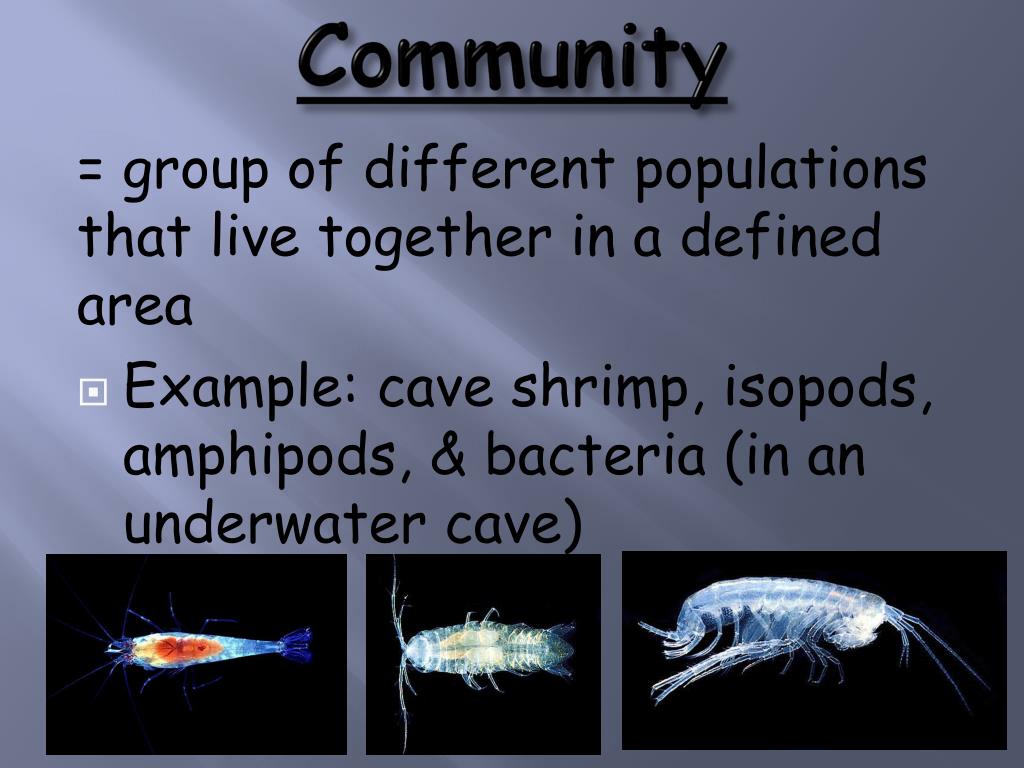 Community

= group of different populations that live together in a defined area

Example: cave shrimp, isopods, amphipods, & bacteria (in an underwater cave)